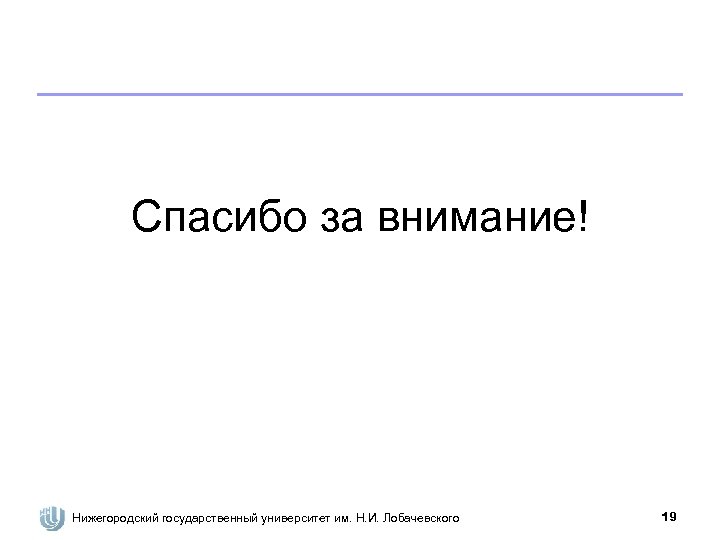 Спасибо за внимание!

Нижегородский государственный университет им. Н.И. Лобачевского

19